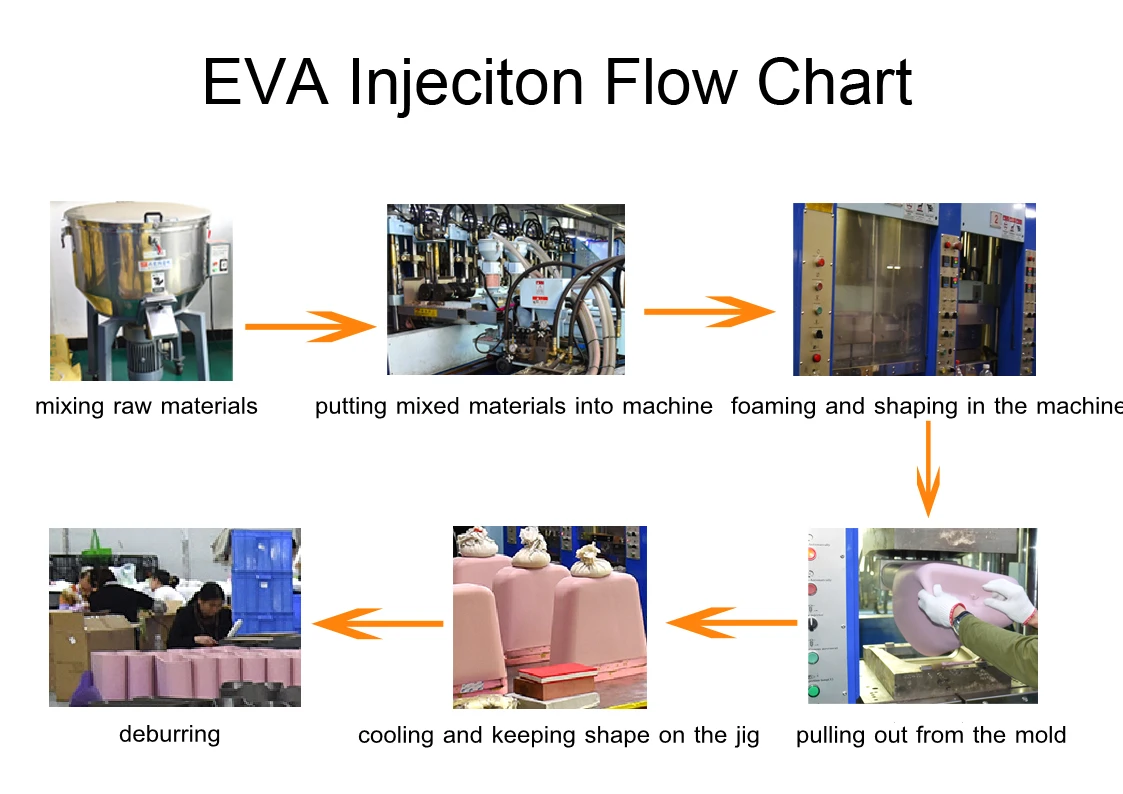 EVA Injeciton Flow Chart

mixing raw materials

putting mixed materials into machine

foaming and shaping in the machine

pulling out from the mold

cooling and keeping shape on the jig

deburring